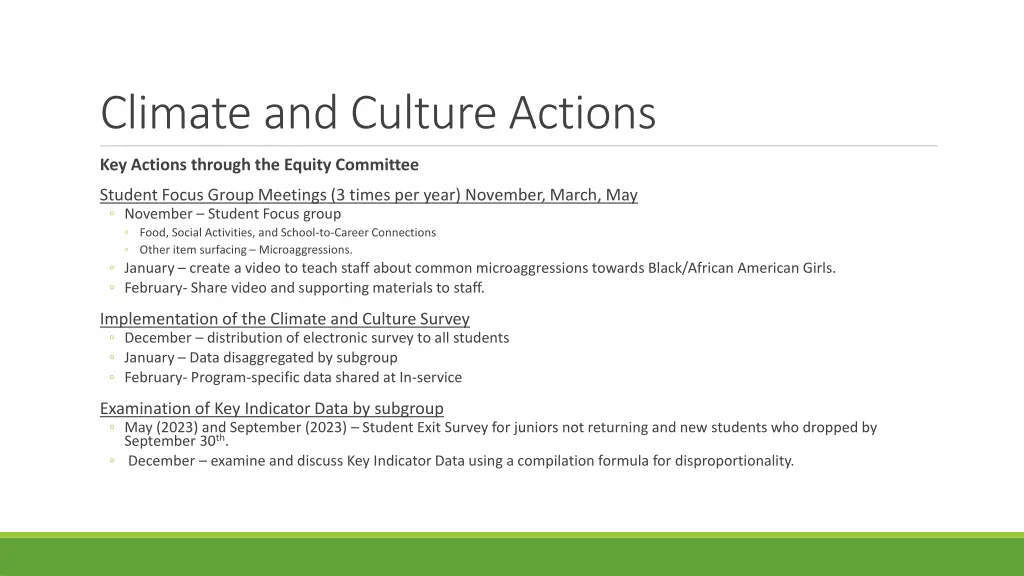 Climate and Culture Actions

Key Actions through the Equity Committee

Student Focus Group Meetings (3 times per year) November, March, May
◦ November – Student Focus group
◦ Food, Social Activities, and School-to-Career Connections
◦ Other item surfacing – Microaggressions.
◦ January – create a video to teach staff about common microaggressions towards Black/African American Girls.
◦ February- Share video and supporting materials to staff.

Implementation of the Climate and Culture Survey
◦ December – distribution of electronic survey to all students
◦ January – Data disaggregated by subgroup
◦ February- Program-specific data shared at In-service

Examination of Key Indicator Data by subgroup
◦ May (2023) and September (2023) – Student Exit Survey for juniors not returning and new students who dropped by September 30$^{th}$.
◦ December – examine and discuss Key Indicator Data using a compilation formula for disproportionality.